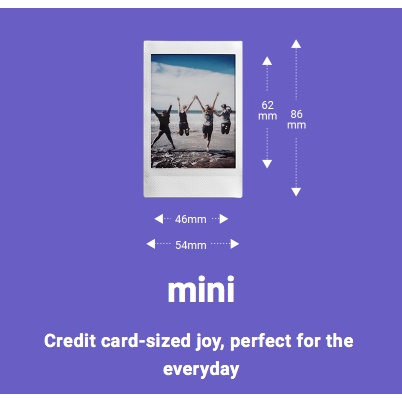 62
mm

86
mm

46mm

54mm

mini

Credit card-sized joy, perfect for the everyday